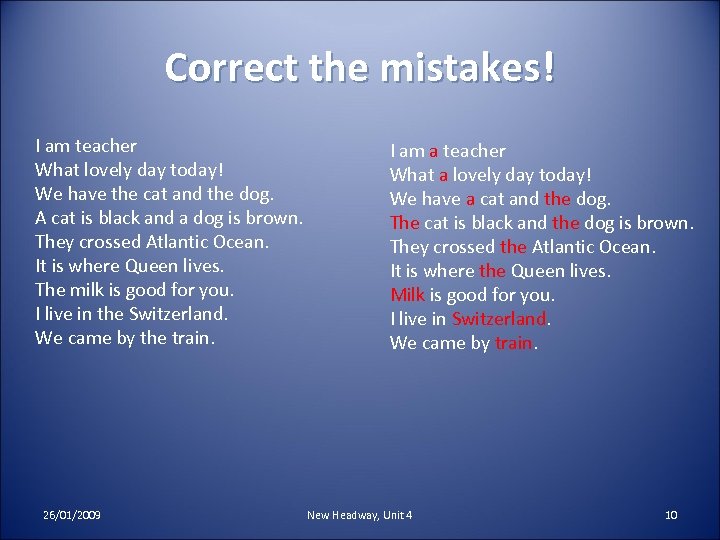 Correct the mistakes!

I am teacher
What lovely day today!
We have the cat and the dog.
A cat is black and a dog is brown.
They crossed Atlantic Ocean.
It is where Queen lives.
The milk is good for you.
I live in the Switzerland.
We came by the train.

I am a teacher
What a lovely day today!
We have a cat and the dog.
The cat is black and the dog is brown.
They crossed the Atlantic Ocean.
It is where the Queen lives.
Milk is good for you.
I live in Switzerland.
We came by train.

26/01/2009
New Headway, Unit 4
10